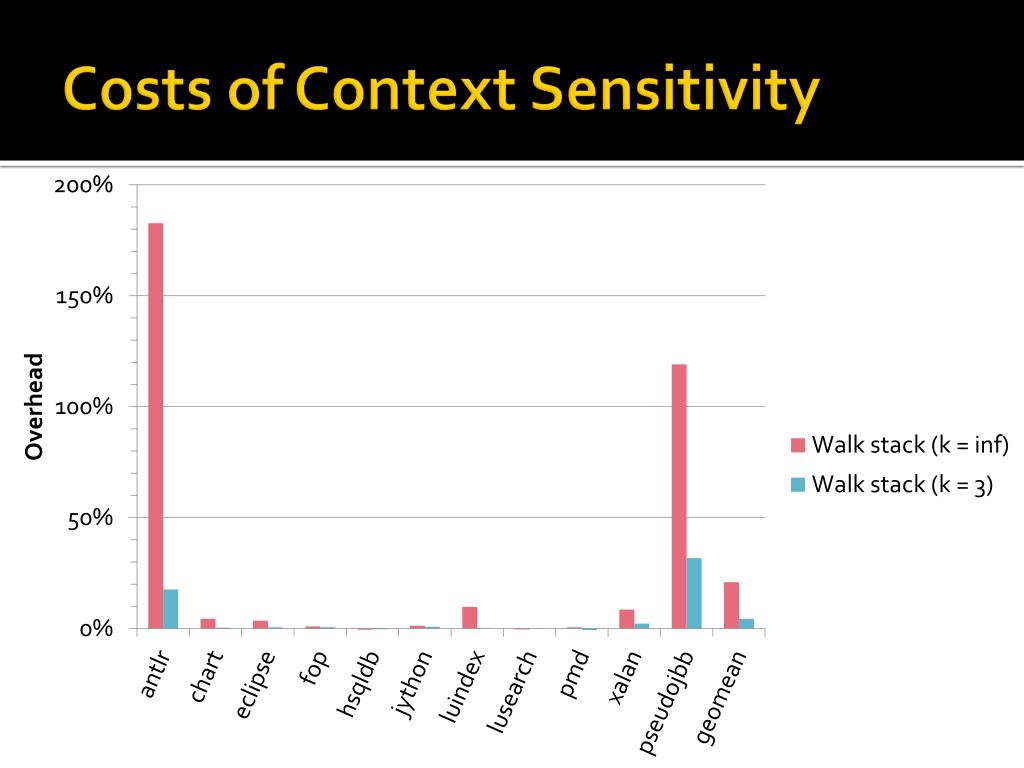 Costs of Context Sensitivity

200%
150%
100%
50%
0%

Overhead

antlr
chart
eclipse
fop
hsqldb
jython
luindex
lusearch
pmd
xalan
pseudojbb
geomean

Walk stack (k = inf)
Walk stack (k = 3)